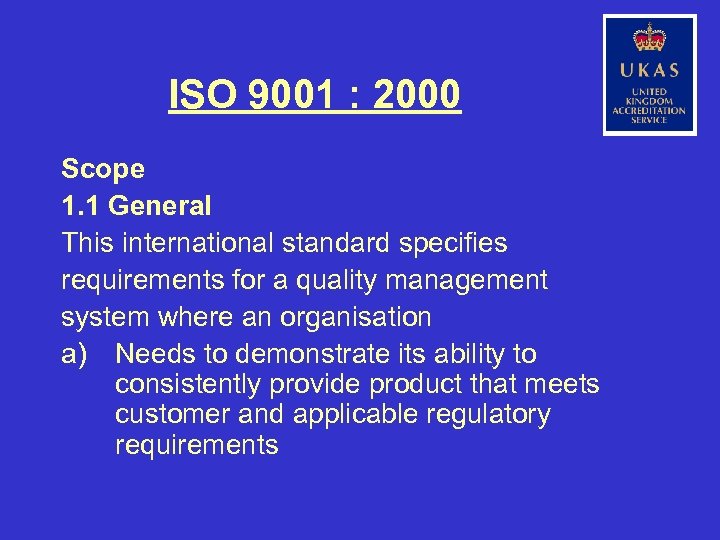 ISO 9001 : 2000

UKAS
UNITED KINGDOM ACCREDITATION SERVICE

Scope
1.1 General
This international standard specifies requirements for a quality management system where an organisation
a) Needs to demonstrate its ability to consistently provide product that meets customer and applicable regulatory requirements